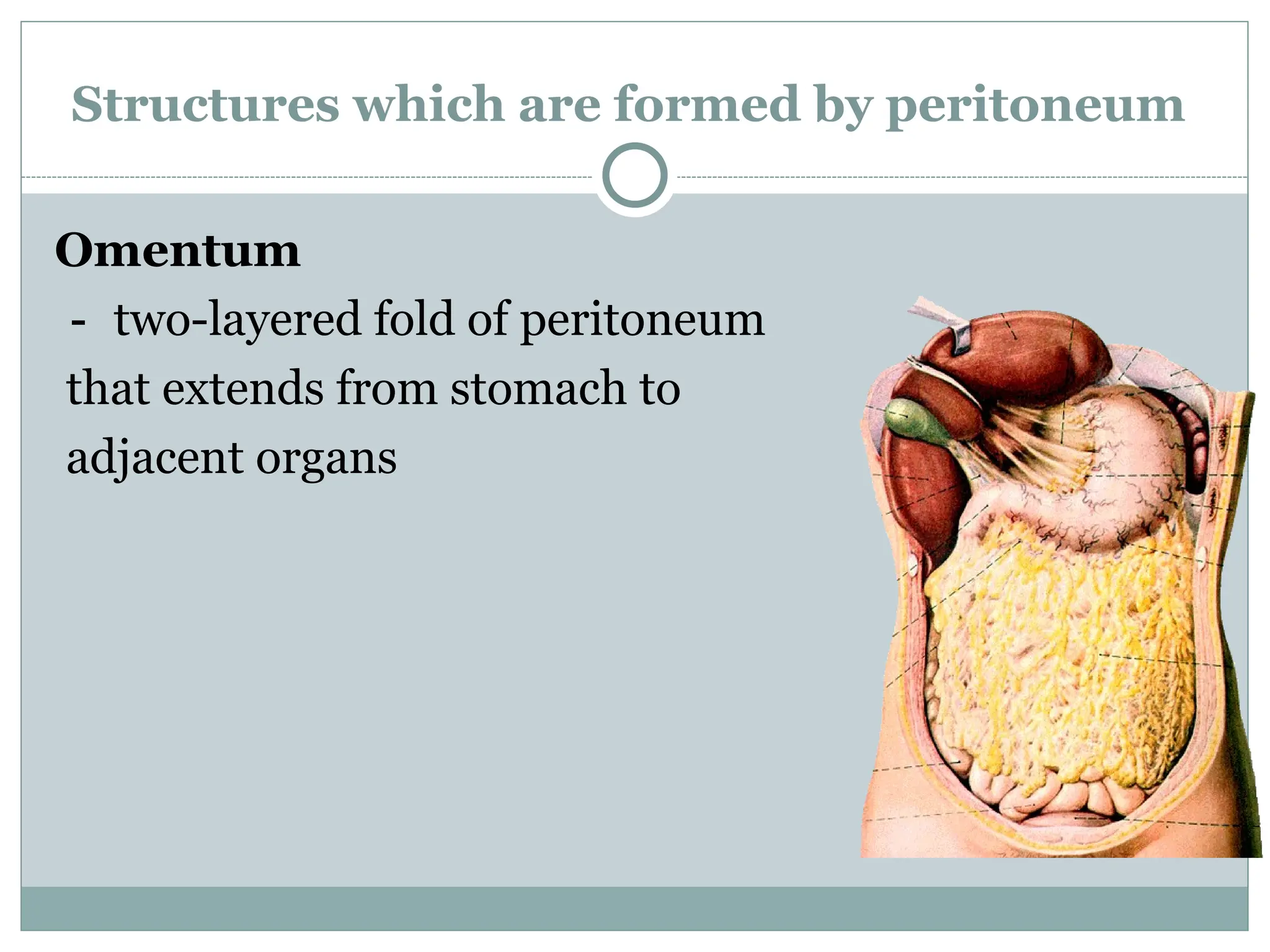 Structures which are formed by peritoneum

Omentum

- two-layered fold of peritoneum that extends from stomach to adjacent organs